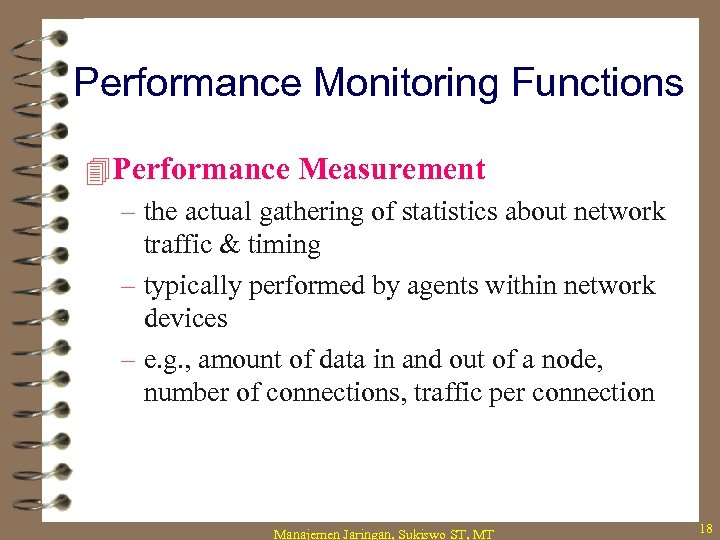 Performance Monitoring Functions

Performance Measurement

– the actual gathering of statistics about network traffic & timing

– typically performed by agents within network devices

– e.g., amount of data in and out of a node, number of connections, traffic per connection

Manajemen Jaringan, Sukiswo ST, MT

18